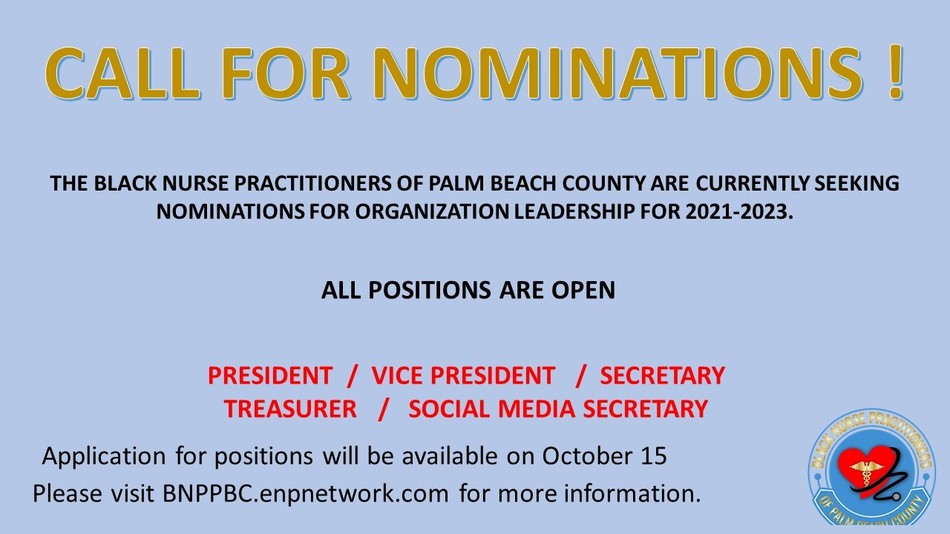 CALL FOR NOMINATIONS !

THE BLACK NURSE PRACTITIONERS OF PALM BEACH COUNTY ARE CURRENTLY SEEKING NOMINATIONS FOR ORGANIZATION LEADERSHIP FOR 2021-2023.

ALL POSITIONS ARE OPEN

PRESIDENT / VICE PRESIDENT / SECRETARY
TREASURER / SOCIAL MEDIA SECRETARY

Application for positions will be available on October 15
Please visit BNPPBC.enpnetwork.com for more information.

BLACK NURSE PRACTITIONERS
OF PALM BEACH COUNTY